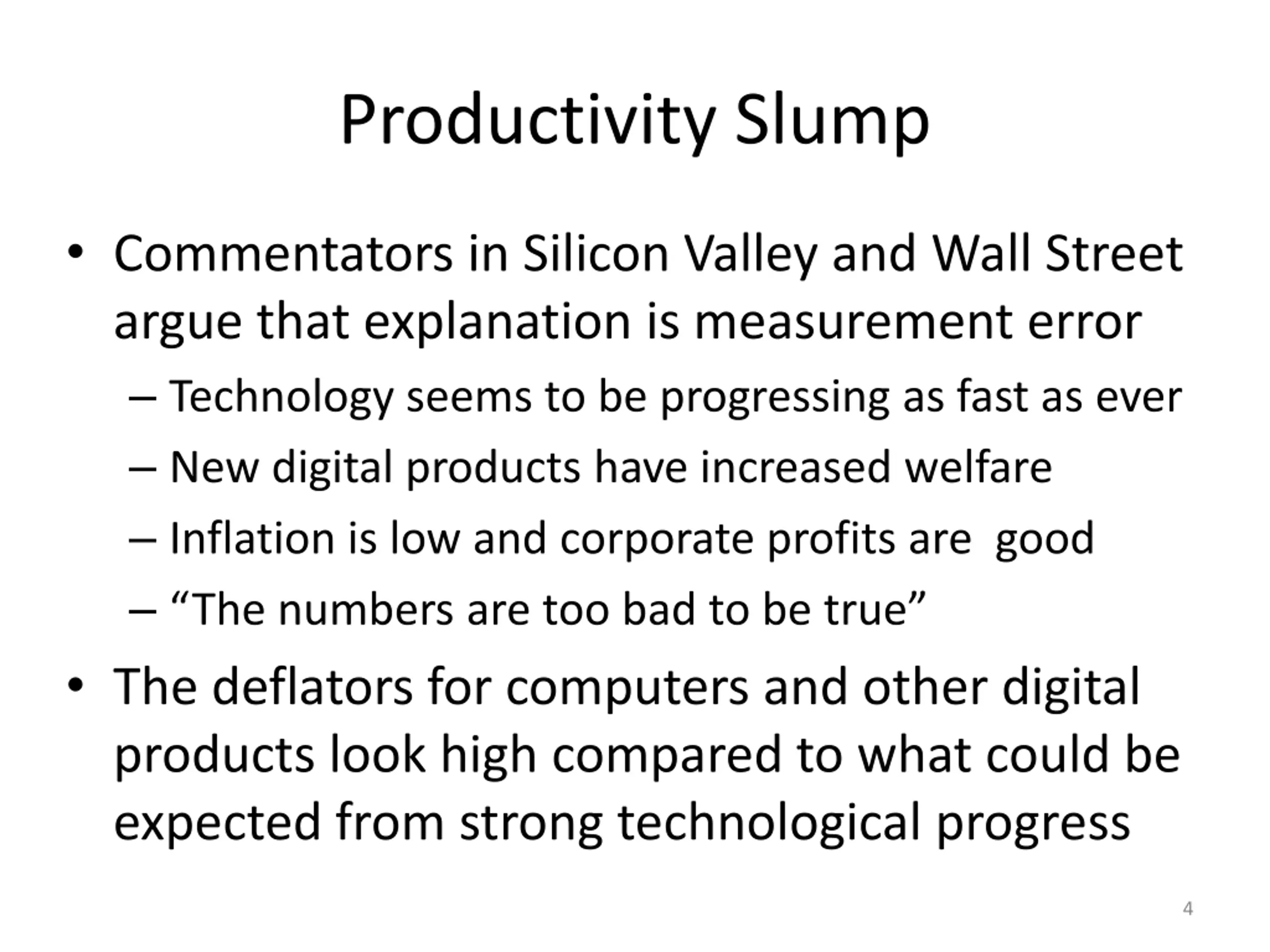 Productivity Slump

• Commentators in Silicon Valley and Wall Street argue that explanation is measurement error
– Technology seems to be progressing as fast as ever
– New digital products have increased welfare
– Inflation is low and corporate profits are  good
– “The numbers are too bad to be true”

• The deflators for computers and other digital products look high compared to what could be expected from strong technological progress

4